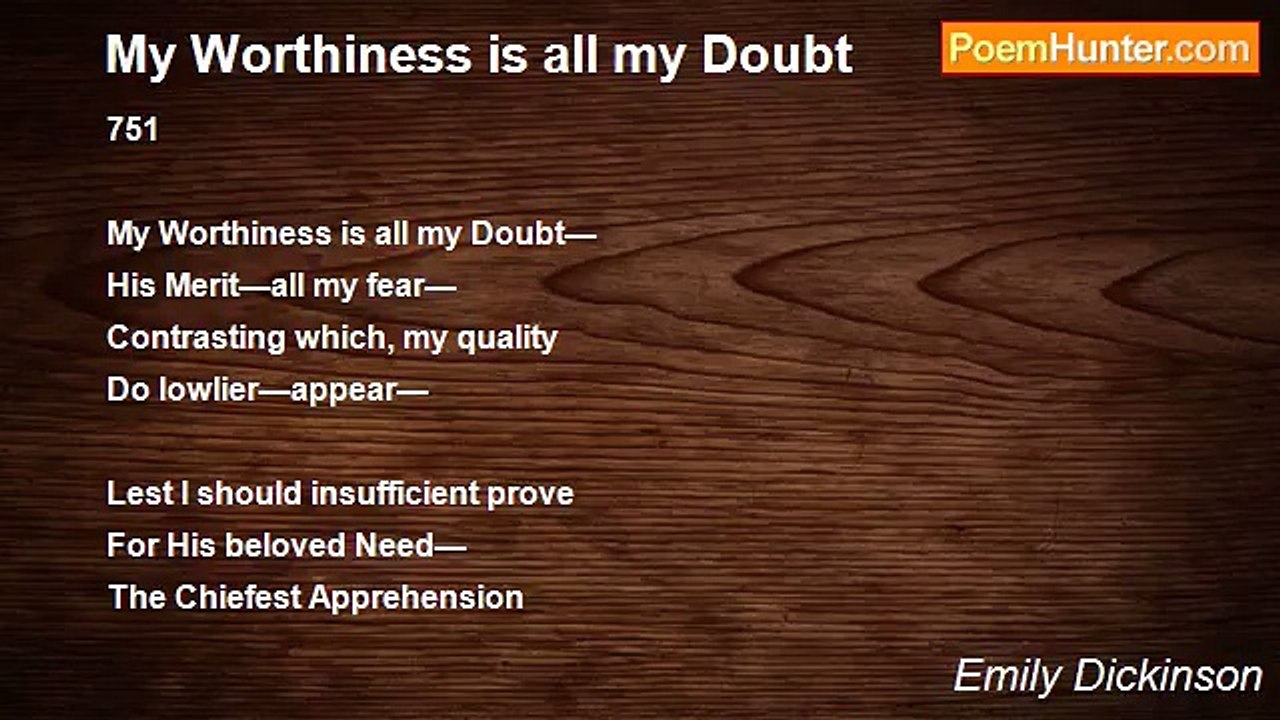 My Worthiness is all my Doubt

PoemHunter.com

751

My Worthiness is all my Doubt—
His Merit—all my fear—
Contrasting which, my quality
Do lowlier—appear—

Lest I should insufficient prove
For His beloved Need—
The Chiefest Apprehension

Emily Dickinson